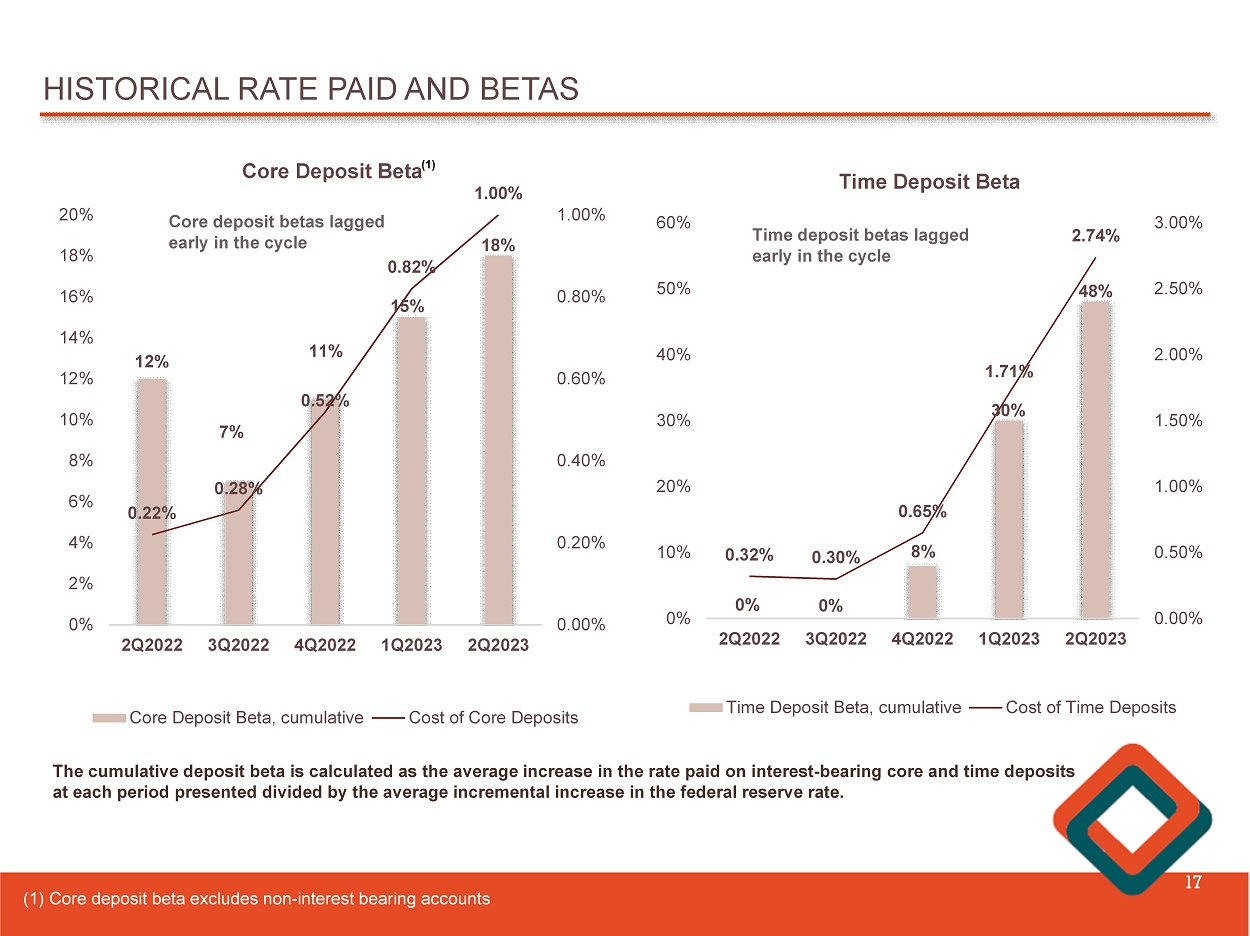 HISTORICAL RATE PAID AND BETAS

Core Deposit Beta$^{(1)}$

Core deposit betas lagged early in the cycle

20%
18%
16%
14%
12%
10%
8%
6%
4%
2%
0%

1.00%
0.80%
0.60%
0.40%
0.20%
0.00%

12%
7%
11%
15%
18%

0.22%
0.28%
0.52%
0.82%
1.00%

2Q2022 3Q2022 4Q2022 1Q2023 2Q2023

Core Deposit Beta, cumulative
Cost of Core Deposits

Time Deposit Beta

Time deposit betas lagged early in the cycle

60%
50%
40%
30%
20%
10%
0%

3.00%
2.50%
2.00%
1.50%
1.00%
0.50%
0.00%

0%
0%
8%
30%
48%

0.32%
0.30%
0.65%
1.71%
2.74%

2Q2022 3Q2022 4Q2022 1Q2023 2Q2023

Time Deposit Beta, cumulative
Cost of Time Deposits

The cumulative deposit beta is calculated as the average increase in the rate paid on interest-bearing core and time deposits at each period presented divided by the average incremental increase in the federal reserve rate.

(1) Core deposit beta excludes non-interest bearing accounts

17